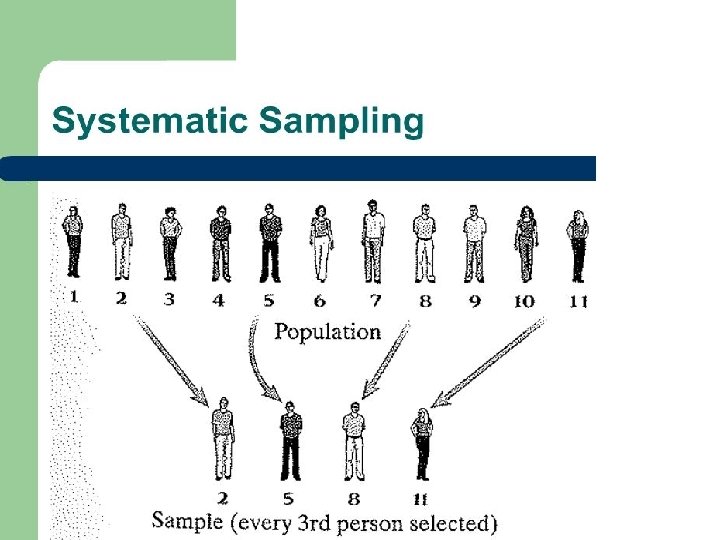 Systematic Sampling

1 2 3 4 5 6 7 8 9 10 11

Population

2 5 8 11

Sample (every 3rd person selected)